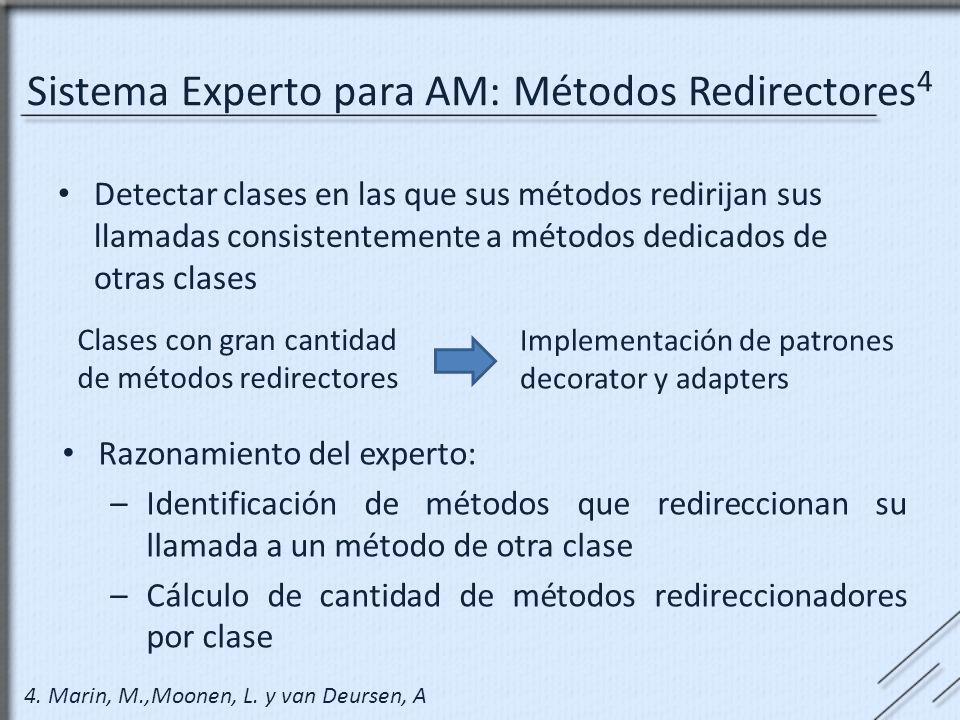 Sistema Experto para AM: Métodos Redirectores$^4$

• Detectar clases en las que sus métodos redirijan sus llamadas consistentemente a métodos dedicados de otras clases

Clases con gran cantidad de métodos redirectores

Implementación de patrones decorator y adapters

• Razonamiento del experto:
– Identificación de métodos que redireccionan su llamada a un método de otra clase
– Cálculo de cantidad de métodos redireccionadores por clase

4. Marin, M.,Moonen, L. y van Deursen, A